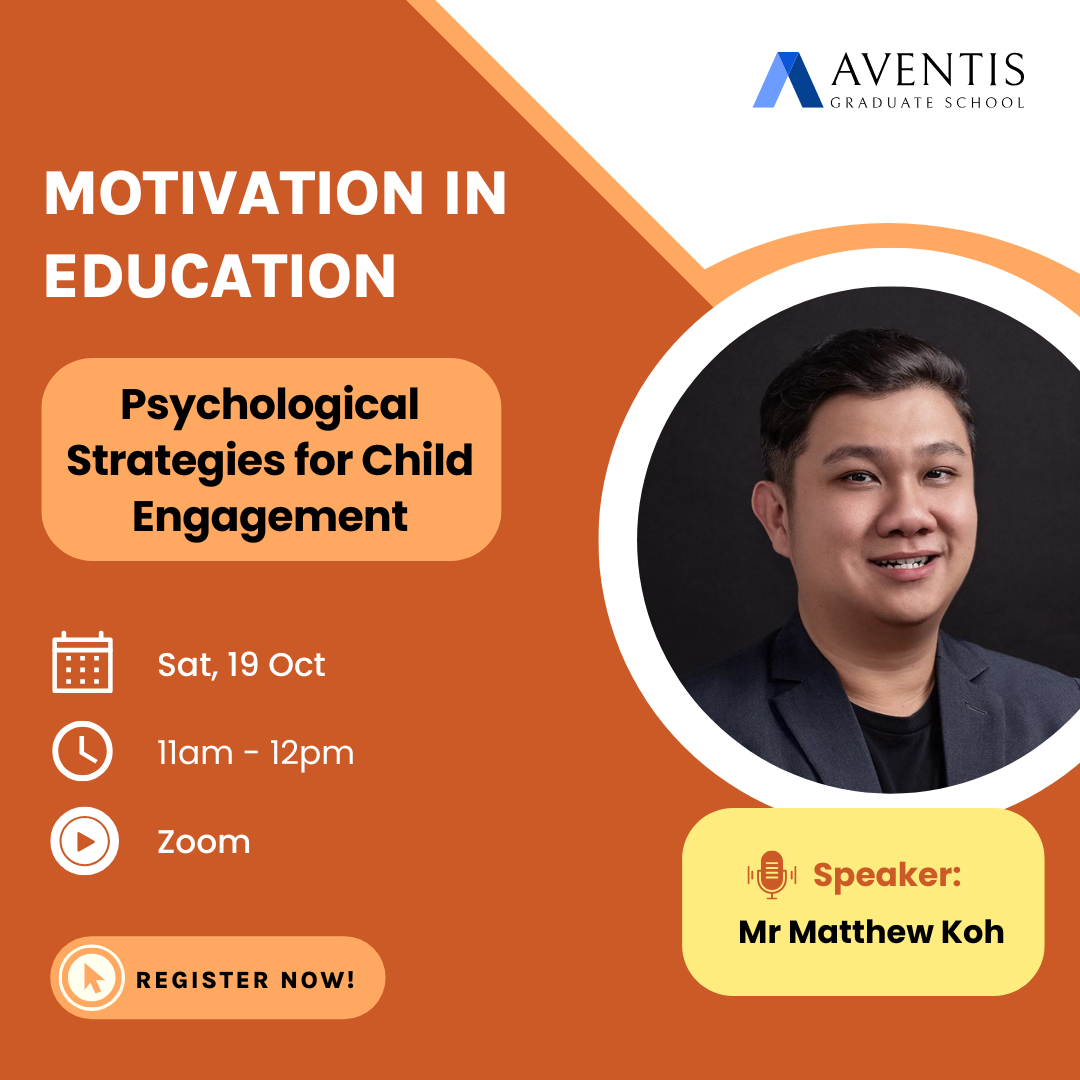 AVENTIS
GRADUATE SCHOOL

MOTIVATION IN EDUCATION

Psychological Strategies for Child Engagement

Sat, 19 Oct

11am - 12pm

Zoom

REGISTER NOW!

Speaker:
Mr Matthew Koh